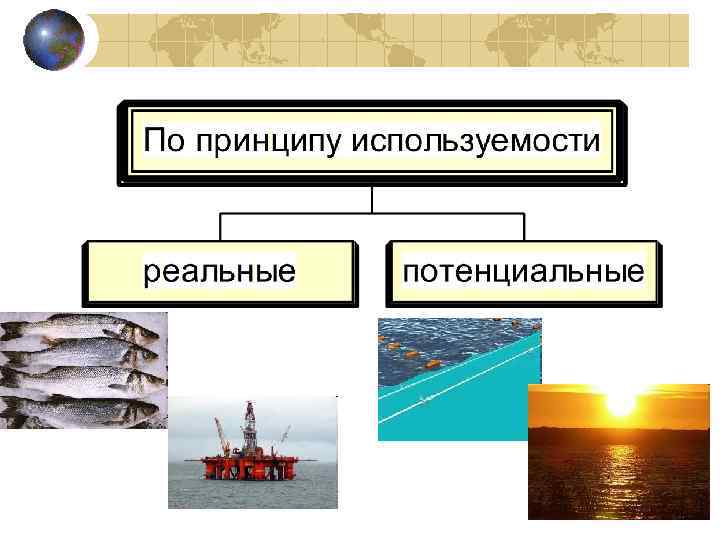 По принципу используемости

реальные

потенциальные